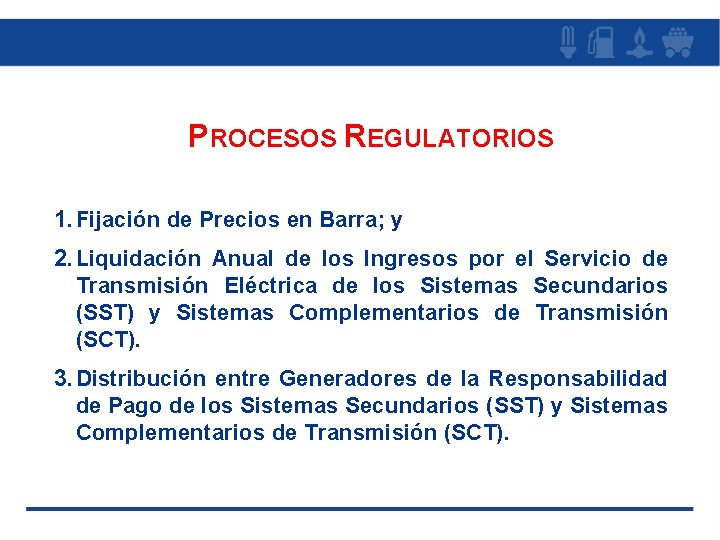 PROCESOS REGULATORIOS

1. Fijación de Precios en Barra; y

2. Liquidación Anual de los Ingresos por el Servicio de Transmisión Eléctrica de los Sistemas Secundarios (SST) y Sistemas Complementarios de Transmisión (SCT).

3. Distribución entre Generadores de la Responsabilidad de Pago de los Sistemas Secundarios (SST) y Sistemas Complementarios de Transmisión (SCT).